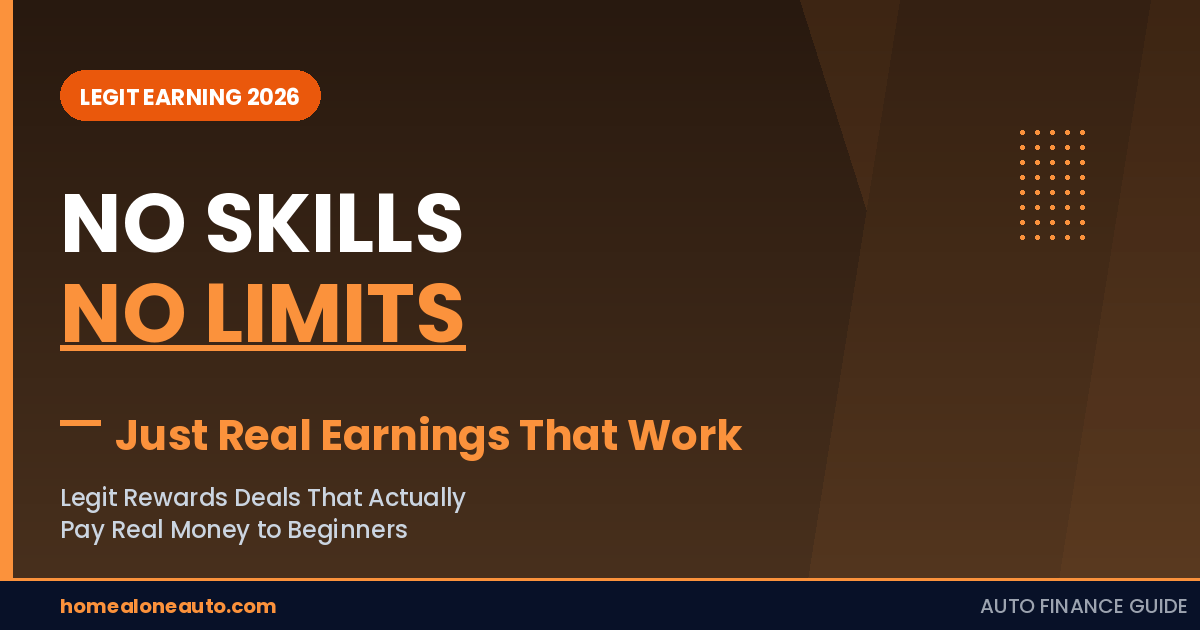 LEGIT EARNING 2026

NO SKILLS
NO LIMITS

Just Real Earnings That Work

Legit Rewards Deals That Actually Pay Real Money to Beginners

homealoneauto.com

AUTO FINANCE GUIDE